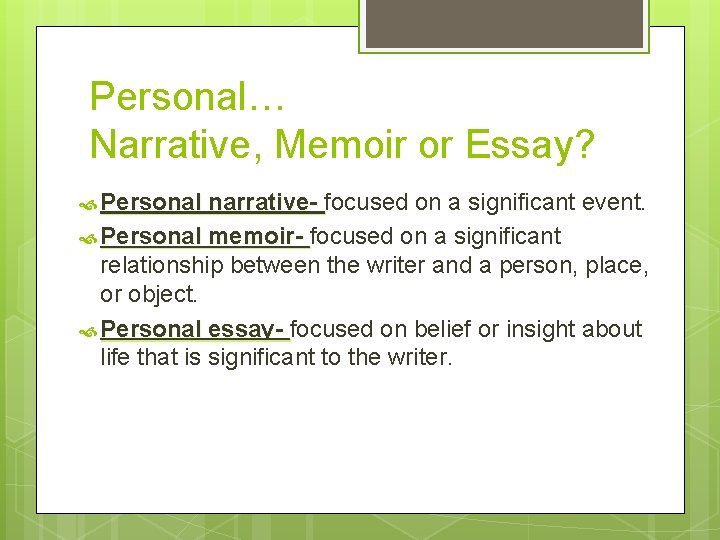 Personal…
Narrative, Memoir or Essay?

Personal narrative- focused on a significant event.

Personal memoir- focused on a significant relationship between the writer and a person, place, or object.

Personal essay- focused on belief or insight about life that is significant to the writer.